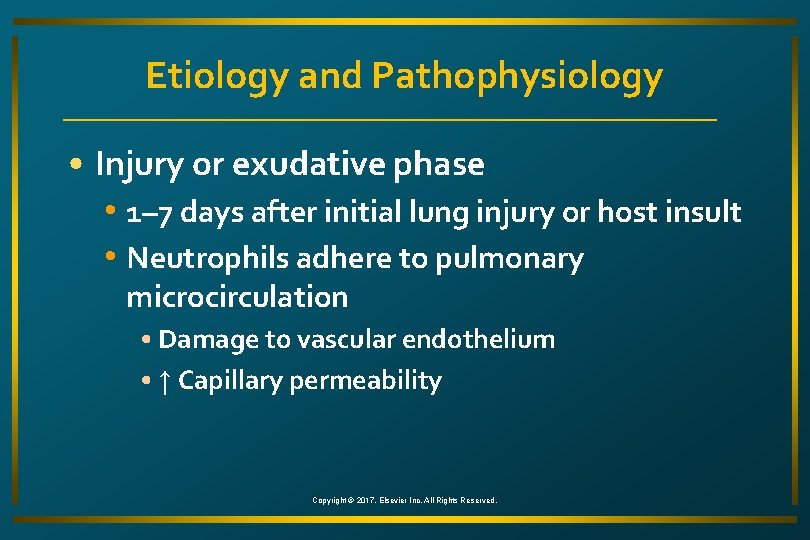 Etiology and Pathophysiology

• Injury or exudative phase
  • 1–7 days after initial lung injury or host insult
  • Neutrophils adhere to pulmonary microcirculation
    • Damage to vascular endothelium
    • ↑ Capillary permeability

Copyright © 2017, Elsevier Inc. All Rights Reserved.